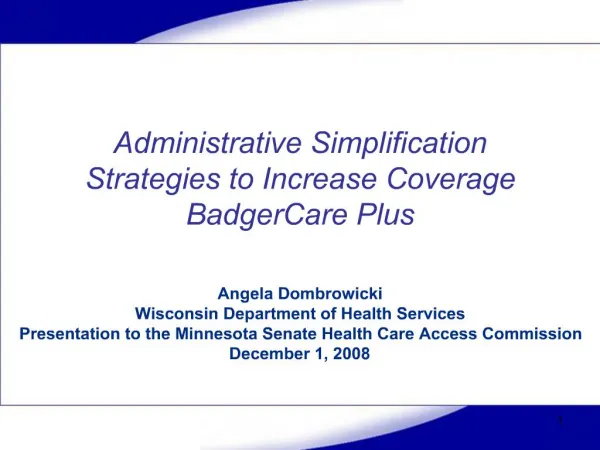 Administrative Simplification Strategies to Increase Coverage BadgerCare Plus

Angela Dombrowicki
Wisconsin Department of Health Services
Presentation to the Minnesota Senate Health Care Access Commission
December 1, 2008

1